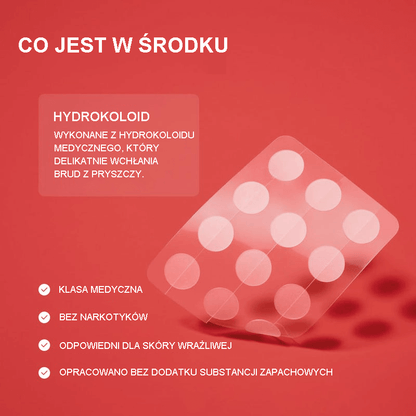 CO JEST W ŚRODKU

HYDROKOLOID

WYKONANE Z HYDROKOLOIDU MEDYCZNEGO, KTÓRY DELIKATNIE WCHŁANIA BRUD Z PRYSZCZY.

KLASA MEDYCZNA

BEZ NARKOTYKÓW

ODPOWIEDNI DLA SKÓRY WRAŻLIWEJ

OPRACOWANO BEZ DODATKU SUBSTANCJI ZAPACHOWYCH